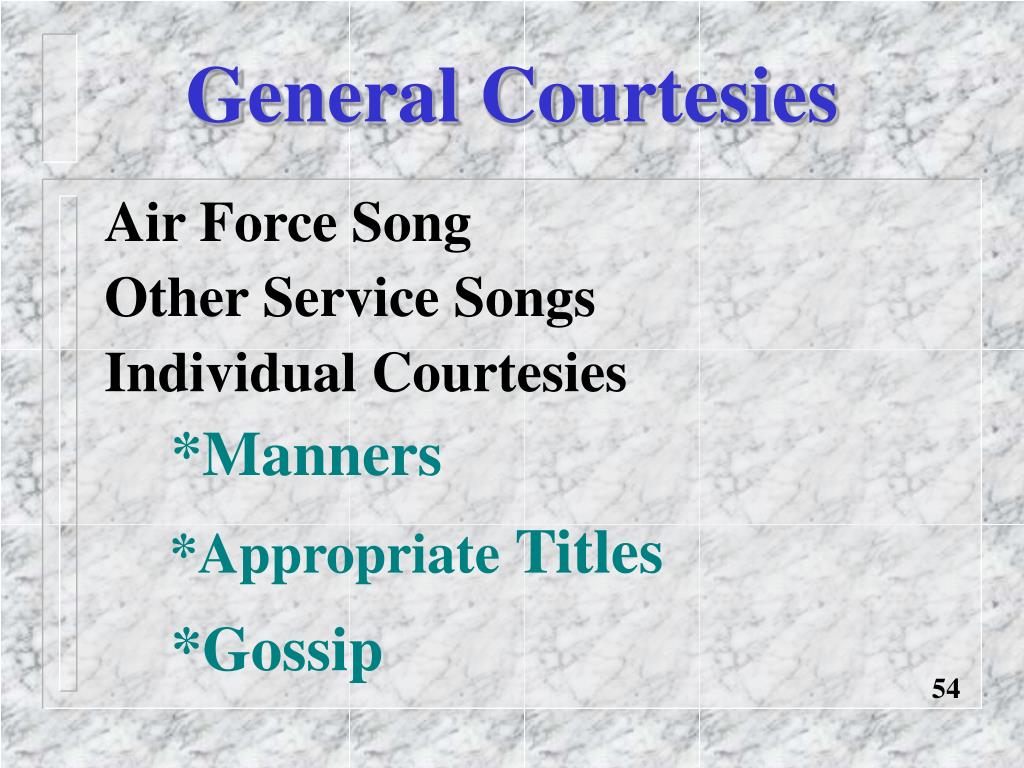 General Courtesies

Air Force Song
Other Service Songs
Individual Courtesies
*Manners
*Appropriate Titles
*Gossip

54